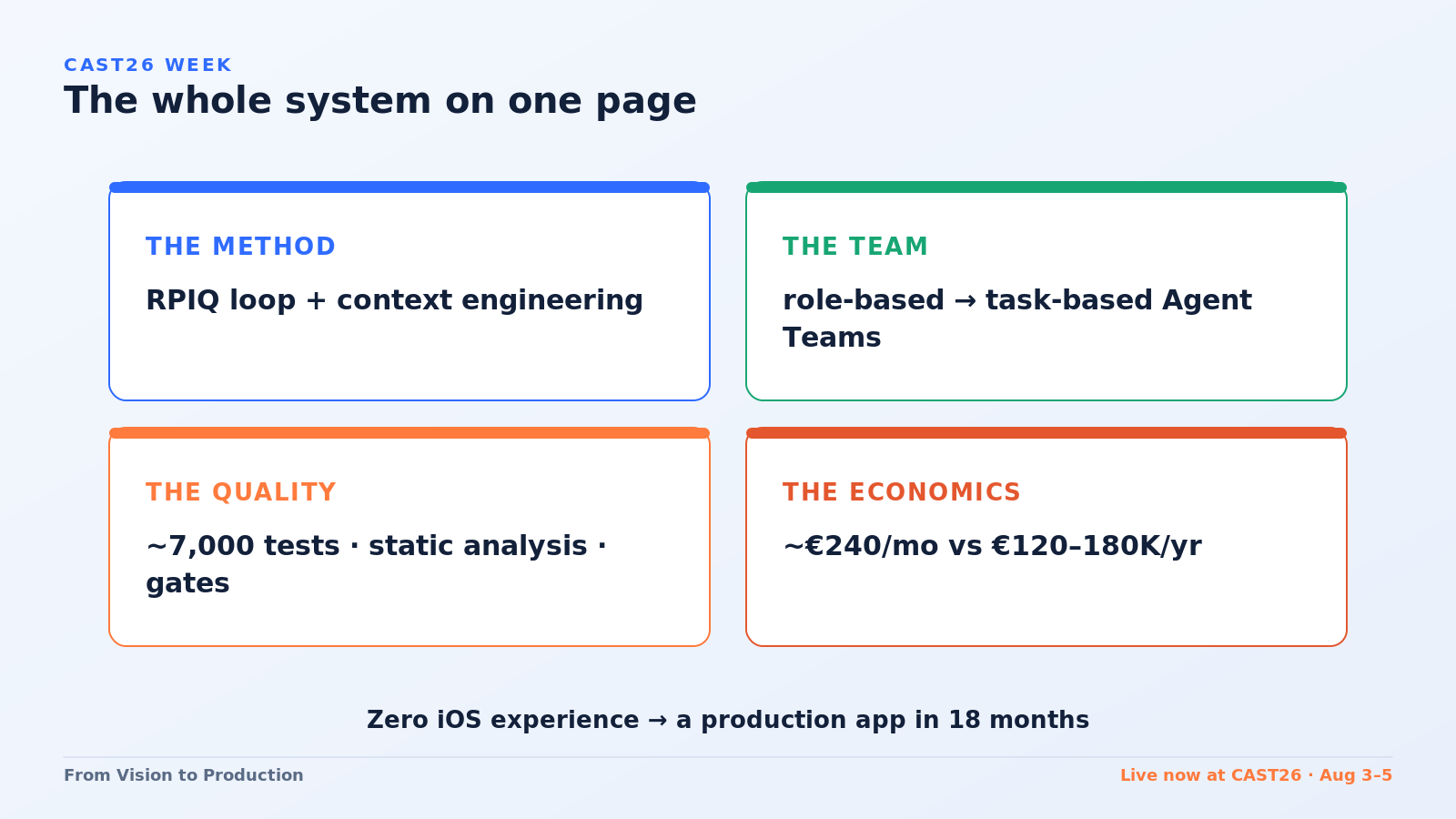 CAST26 WEEK
The whole system on one page

THE METHOD
RPIQ loop + context engineering

THE TEAM
role-based → task-based Agent Teams

THE QUALITY
~7,000 tests · static analysis · gates

THE ECONOMICS
~€240/mo vs €120–180K/yr

Zero iOS experience → a production app in 18 months

From Vision to Production

Live now at CAST26 · Aug 3–5